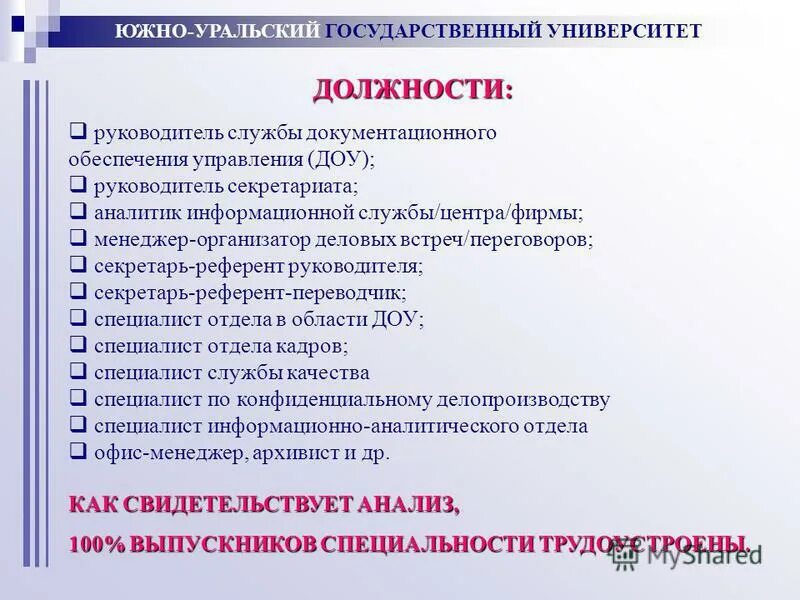 ЮЖНО-УРАЛЬСКИЙ ГОСУДАРСТВЕННЫЙ УНИВЕРСИТЕТ

ДОЛЖНОСТИ:

❑ руководитель службы документационного обеспечения управления (ДОУ);
❑ руководитель секретариата;
❑ аналитик информационной службы/центра/фирмы;
❑ менеджер-организатор деловых встреч/переговоров;
❑ секретарь-референт руководителя;
❑ секретарь-референт-переводчик;
❑ специалист отдела в области ДОУ;
❑ специалист отдела кадров;
❑ специалист службы качества
❑ специалист по конфиденциальному делопроизводству
❑ специалист информационно-аналитического отдела
❑ офис-менеджер, архивист и др.

КАК СВИДЕТЕЛЬСТВУЕТ АНАЛИЗ,
100% ВЫПУСКНИКОВ СПЕЦИАЛЬНОСТИ ТРУДОУСТРОЕНЫ.

MyShared